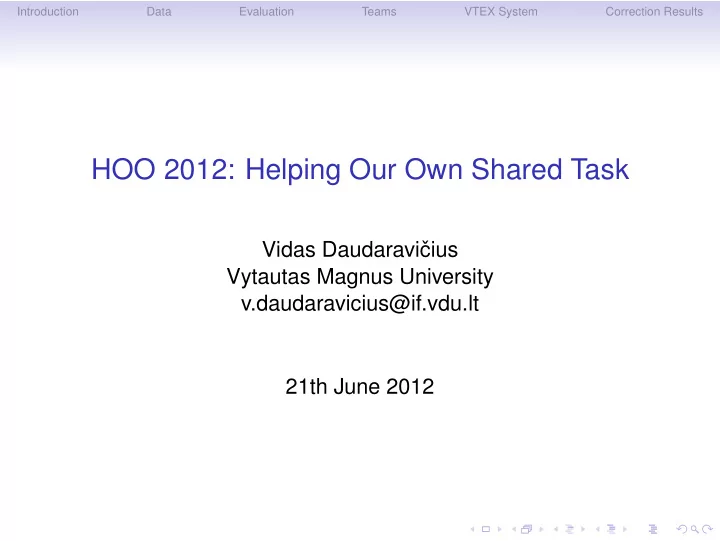 Introduction Data Evaluation Teams VTEX System Correction Results

HOO 2012: Helping Our Own Shared Task

Vidas Daudaravičius
Vytautas Magnus University
v.daudaravicius@if.vdu.lt

21th June 2012